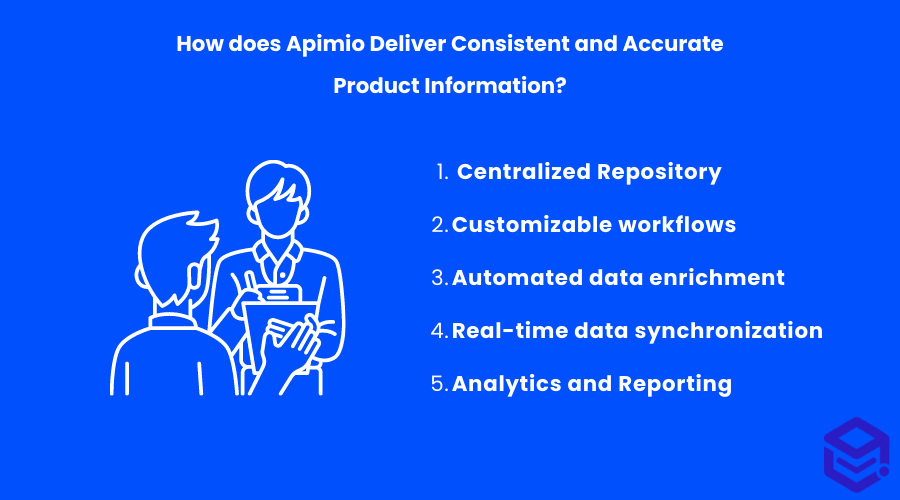 How does Apimio Deliver Consistent and Accurate Product Information?

1. Centralized Repository
2. Customizable workflows
3. Automated data enrichment
4. Real-time data synchronization
5. Analytics and Reporting